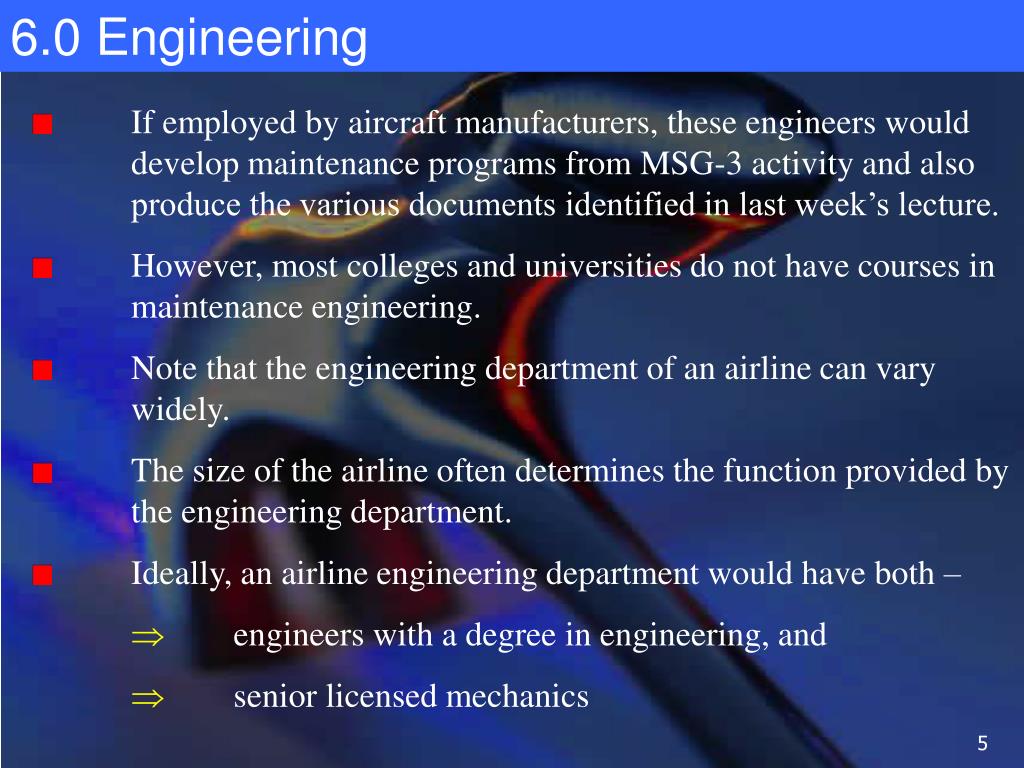 6.0 Engineering

If employed by aircraft manufacturers, these engineers would develop maintenance programs from MSG-3 activity and also produce the various documents identified in last week’s lecture.

However, most colleges and universities do not have courses in maintenance engineering.

Note that the engineering department of an airline can vary widely.

The size of the airline often determines the function provided by the engineering department.

Ideally, an airline engineering department would have both –

$\Rightarrow$ engineers with a degree in engineering, and

$\Rightarrow$ senior licensed mechanics

5